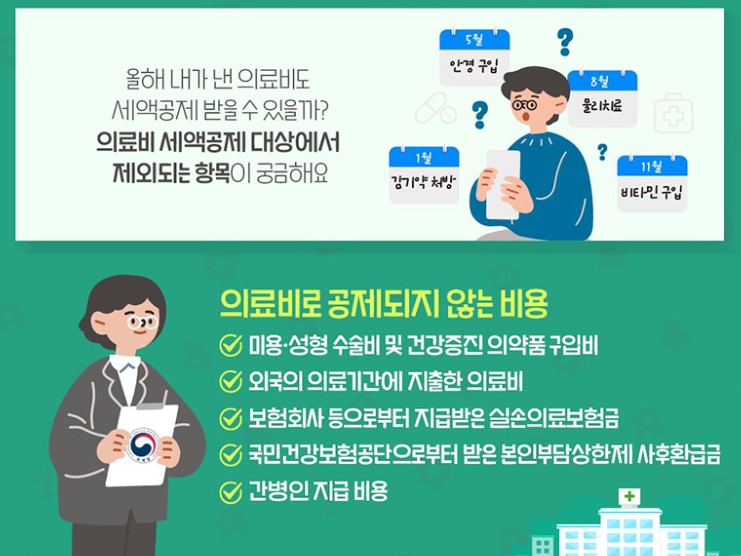 올해 내가 낸 의료비도 세액공제 받을 수 있을까? 의료비 세액공제 대상에서 제외되는 항목이 궁금해요

5월
안경 구입

8월
물리치료

1월
감기약 처방

11월
비타민 구입

의료비로 공제되지 않는 비용

미용·성형 수술비 및 건강증진 의약품 구입비

외국의 의료기관에 지출한 의료비

보험회사 등으로부터 지급받은 실손의료보험금

국민건강보험공단으로부터 받은 본인부담상한제 사후환급금

간병인 지급 비용

국세청